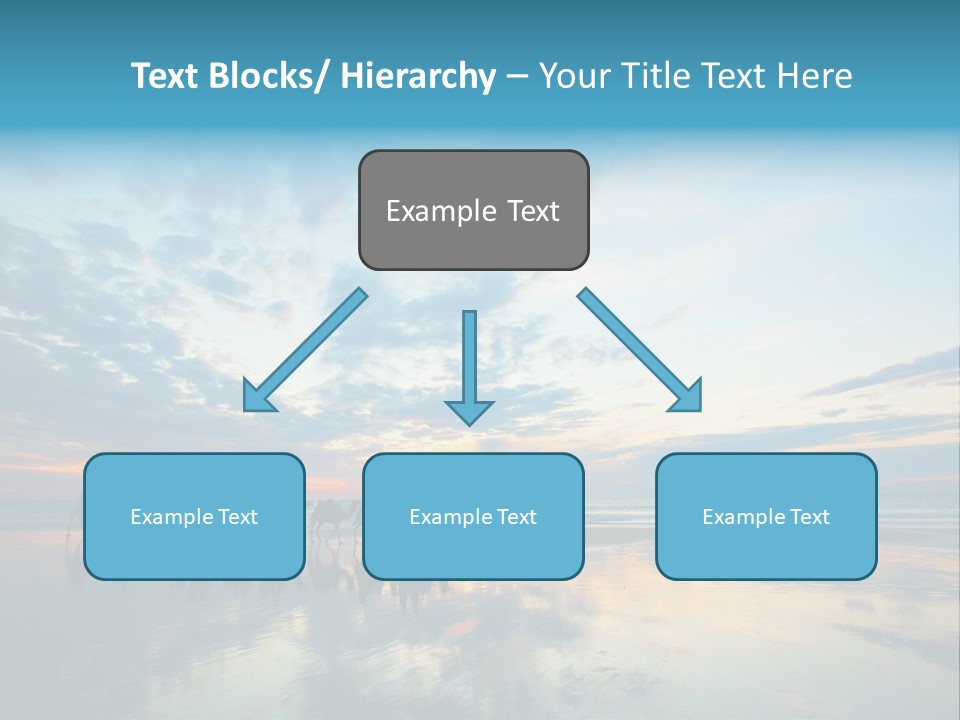 Text Blocks/ Hierarchy – Your Title Text Here

Example Text

Example Text

Example Text

Example Text